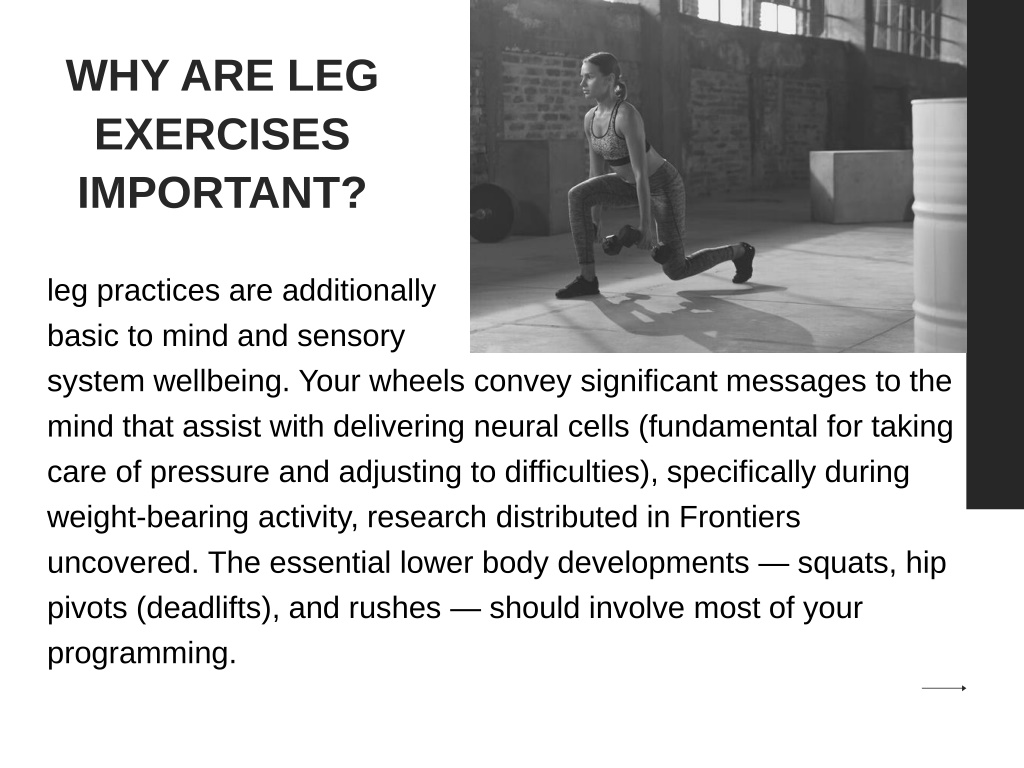 WHY ARE LEG EXERCISES IMPORTANT?

leg practices are additionally basic to mind and sensory system wellbeing. Your wheels convey significant messages to the mind that assist with delivering neural cells (fundamental for taking care of pressure and adjusting to difficulties), specifically during weight-bearing activity, research distributed in Frontiers uncovered. The essential lower body developments — squats, hip pivots (deadlifts), and rushes — should involve most of your programming.